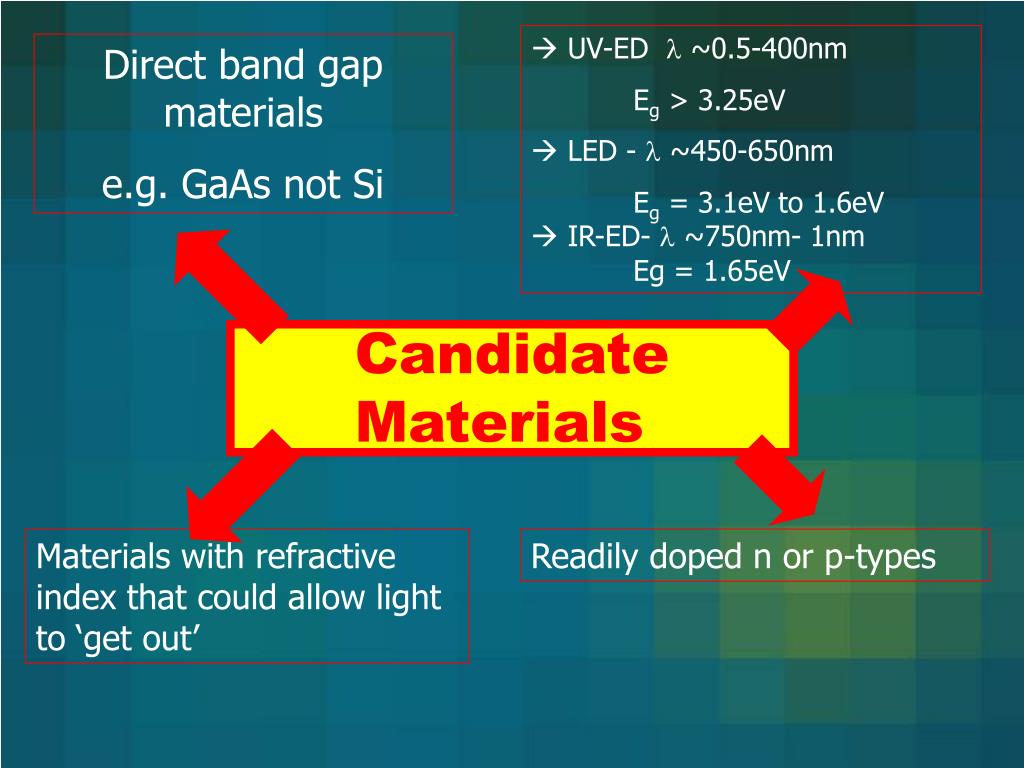 Direct band gap materials

e.g. GaAs not Si

→ UV-ED $\lambda$ ~0.5-400nm

$E_g$ > 3.25eV

→ LED - $\lambda$ ~450-650nm

$E_g$ = 3.1eV to 1.6eV

→ IR-ED- $\lambda$ ~750nm- 1nm

Eg = 1.65eV

Candidate Materials

Materials with refractive index that could allow light to ‘get out’

Readily doped n or p-types